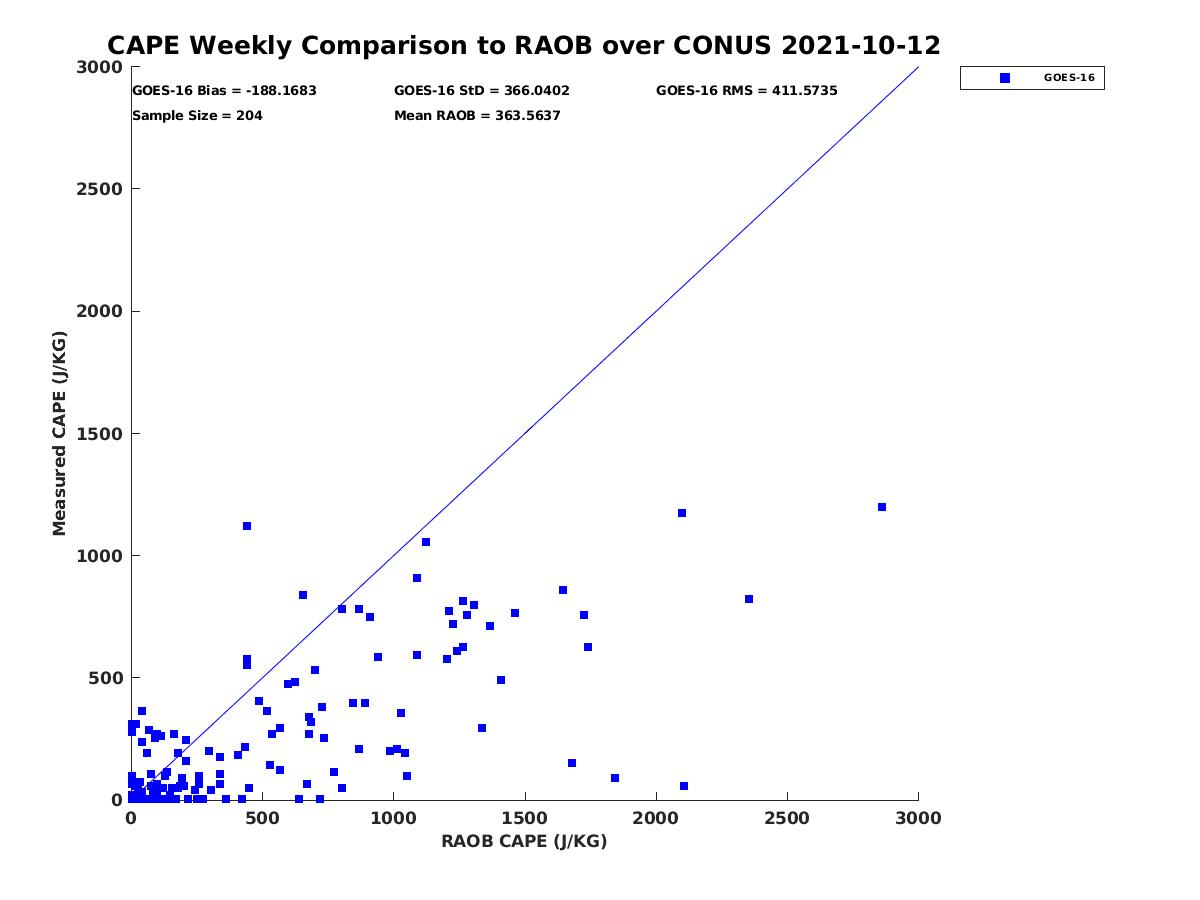 CAPE Weekly Comparison to RAOB over CONUS 2021-10-12

GOES-16 Bias = -188.1683
GOES-16 StD = 366.0402
GOES-16 RMS = 411.5735
Sample Size = 204
Mean RAOB = 363.5637

GOES-16

Measured CAPE (J/KG)

3000
2500
2000
1500
1000
500
0

0
500
1000
1500
2000
2500
3000

RAOB CAPE (J/KG)